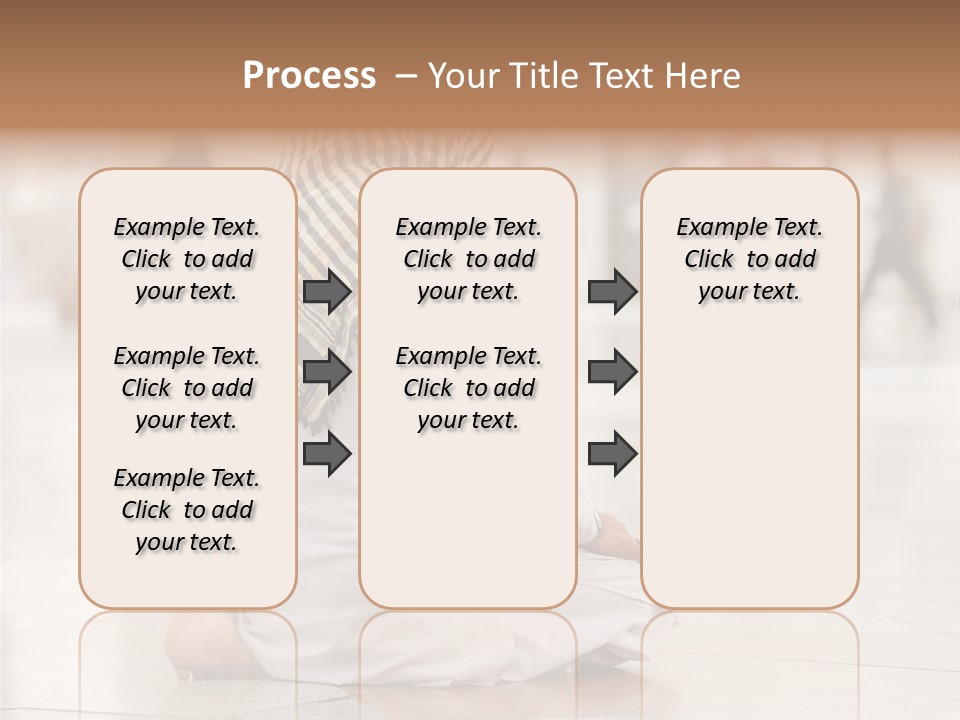 Process – Your Title Text Here

Example Text. Click to add your text.

Example Text. Click to add your text.

Example Text. Click to add your text.

Example Text. Click to add your text.

Example Text. Click to add your text.

Example Text. Click to add your text.